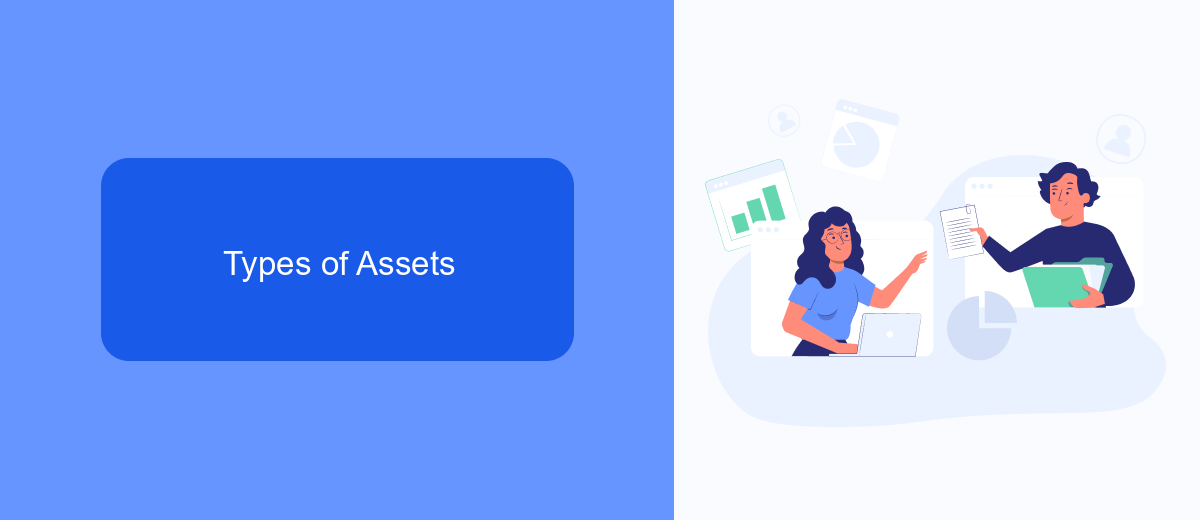 Types of Assets